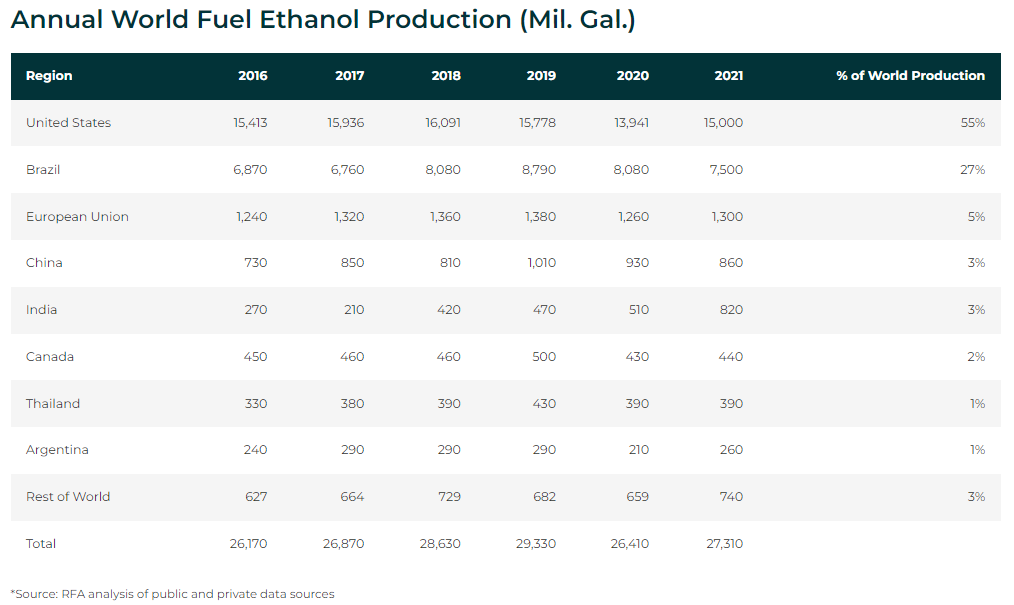 Annual World Fuel Ethanol Production (Mil. Gal.)

| Region | 2016 | 2017 | 2018 | 2019 | 2020 | 2021 | % of World Production |
|---|---|---|---|---|---|---|---|
| United States | 15,413 | 15,936 | 16,091 | 15,778 | 13,941 | 15,000 | 55% |
| Brazil | 6,870 | 6,760 | 8,080 | 8,790 | 8,080 | 7,500 | 27% |
| European Union | 1,240 | 1,320 | 1,360 | 1,380 | 1,260 | 1,300 | 5% |
| China | 730 | 850 | 810 | 1,010 | 930 | 860 | 3% |
| India | 270 | 210 | 420 | 470 | 510 | 820 | 3% |
| Canada | 450 | 460 | 460 | 500 | 430 | 440 | 2% |
| Thailand | 330 | 380 | 390 | 430 | 390 | 390 | 1% |
| Argentina | 240 | 290 | 290 | 290 | 210 | 260 | 1% |
| Rest of World | 627 | 664 | 729 | 682 | 659 | 740 | 3% |
| Total | 26,170 | 26,870 | 28,630 | 29,330 | 26,410 | 27,310 | |

*Source: RFA analysis of public and private data sources